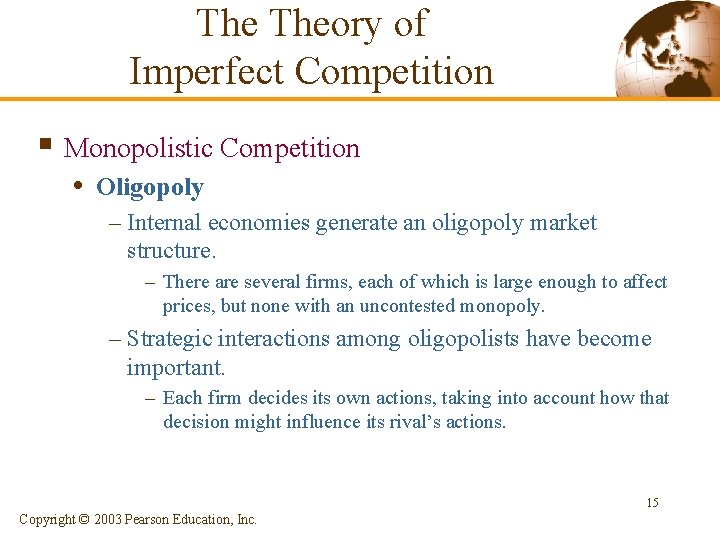 The Theory of Imperfect Competition

▪ Monopolistic Competition

• Oligopoly

– Internal economies generate an oligopoly market structure.

– There are several firms, each of which is large enough to affect prices, but none with an uncontested monopoly.

– Strategic interactions among oligopolists have become important.

– Each firm decides its own actions, taking into account how that decision might influence its rival's actions.

15

Copyright © 2003 Pearson Education, Inc.